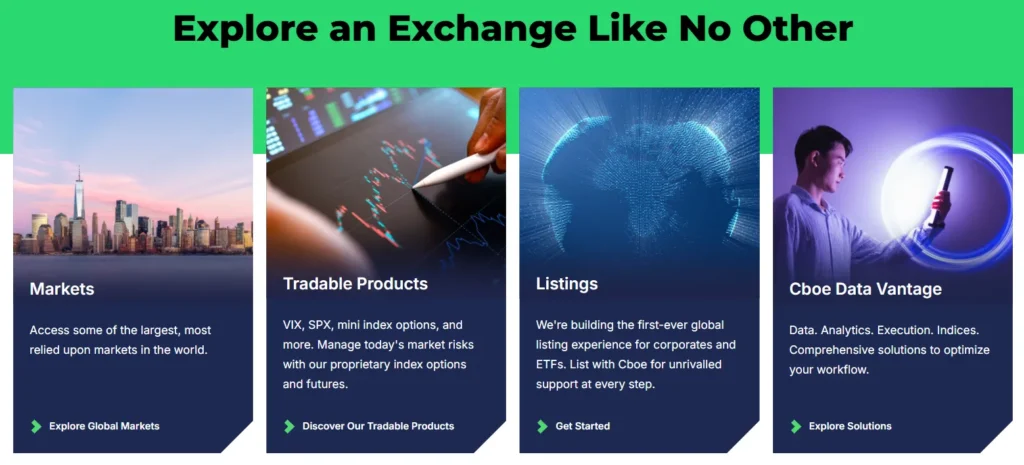 Explore an Exchange Like No Other

Markets

Access some of the largest, most relied upon markets in the world.

Explore Global Markets

Tradable Products

VIX, SPX, mini index options, and more. Manage today's market risks with our proprietary index options and futures.

Discover Our Tradable Products

Listings

We're building the first-ever global listing experience for corporates and ETFs. List with Cboe for unrivalled support at every step.

Get Started

Cboe Data Vantage

Data. Analytics. Execution. Indices. Comprehensive solutions to optimize your workflow.

Explore Solutions